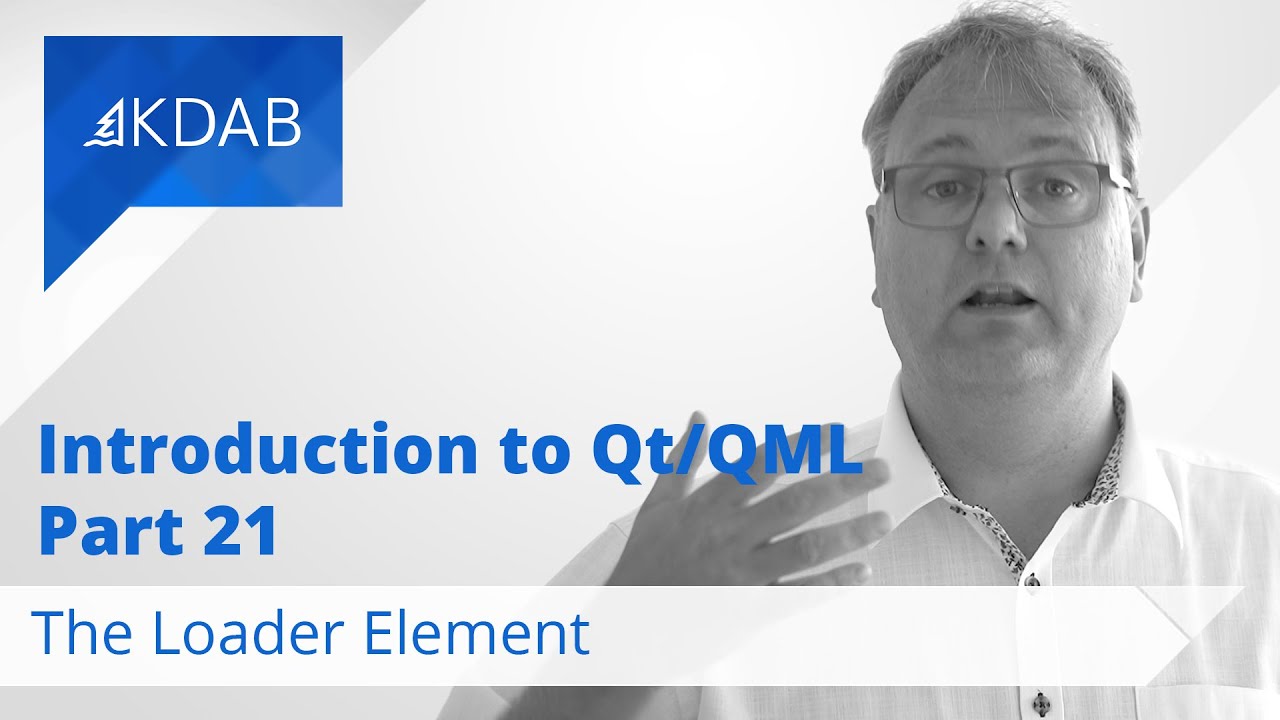 KDAB

Introduction to Qt/QML
Part 21

The Loader Element